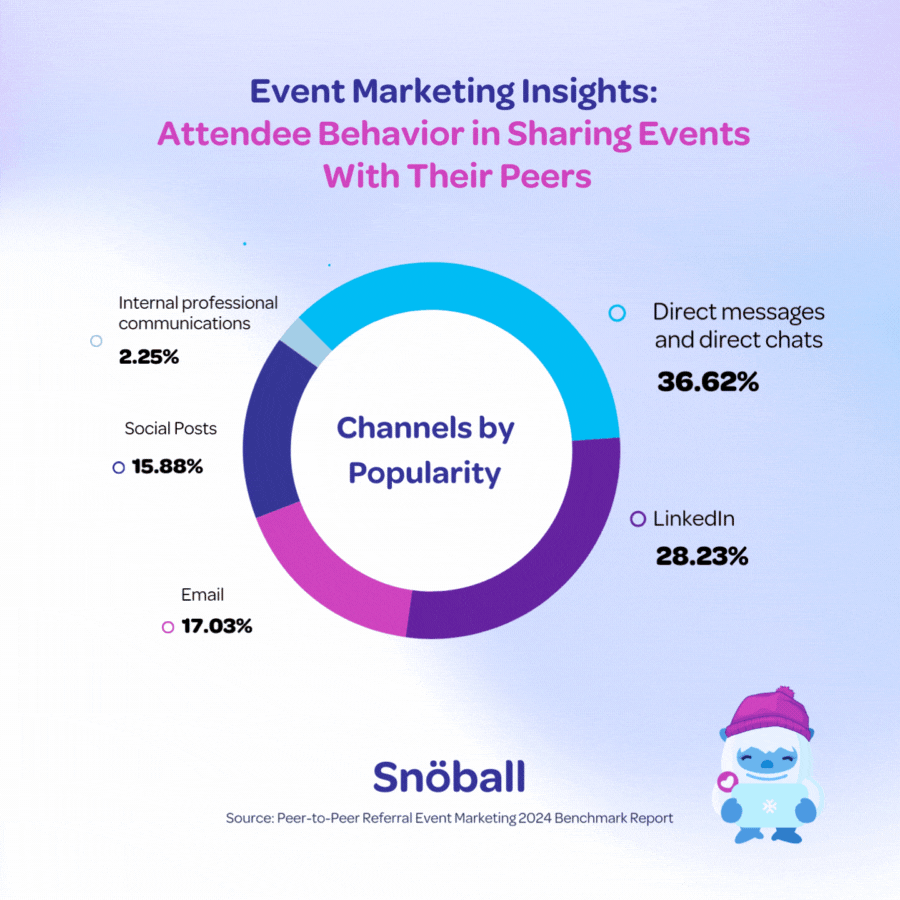 Event Marketing Insights:
Attendee Behavior in Sharing Events With Their Peers

Internal professional communications
2.25%

Social Posts
15.88%

Email
17.03%

Channels by Popularity

Direct messages and direct chats
36.62%

LinkedIn
28.23%

Snöball

Source: Peer-to-Peer Referral Event Marketing 2024 Benchmark Report